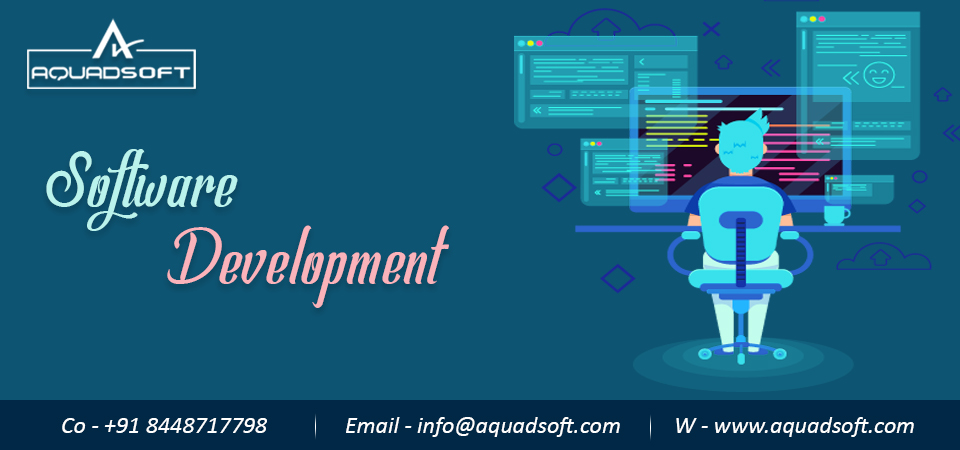 AQUADSOFT

Software Development

Co - +91 8448717798 | Email - info@aquadsoft.com | W - www.aquadsoft.com